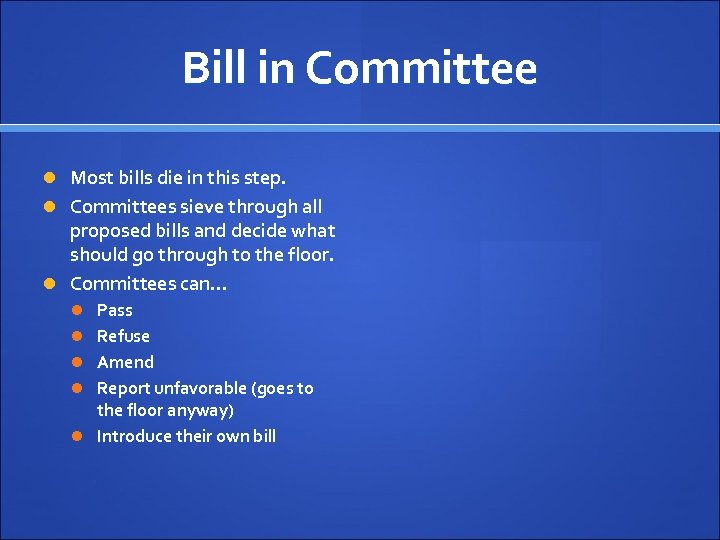 Bill in Committee

- Most bills die in this step.
- Committees sieve through all proposed bills and decide what should go through to the floor.
- Committees can…
  - Pass
  - Refuse
  - Amend
  - Report unfavorable (goes to the floor anyway)
  - Introduce their own bill